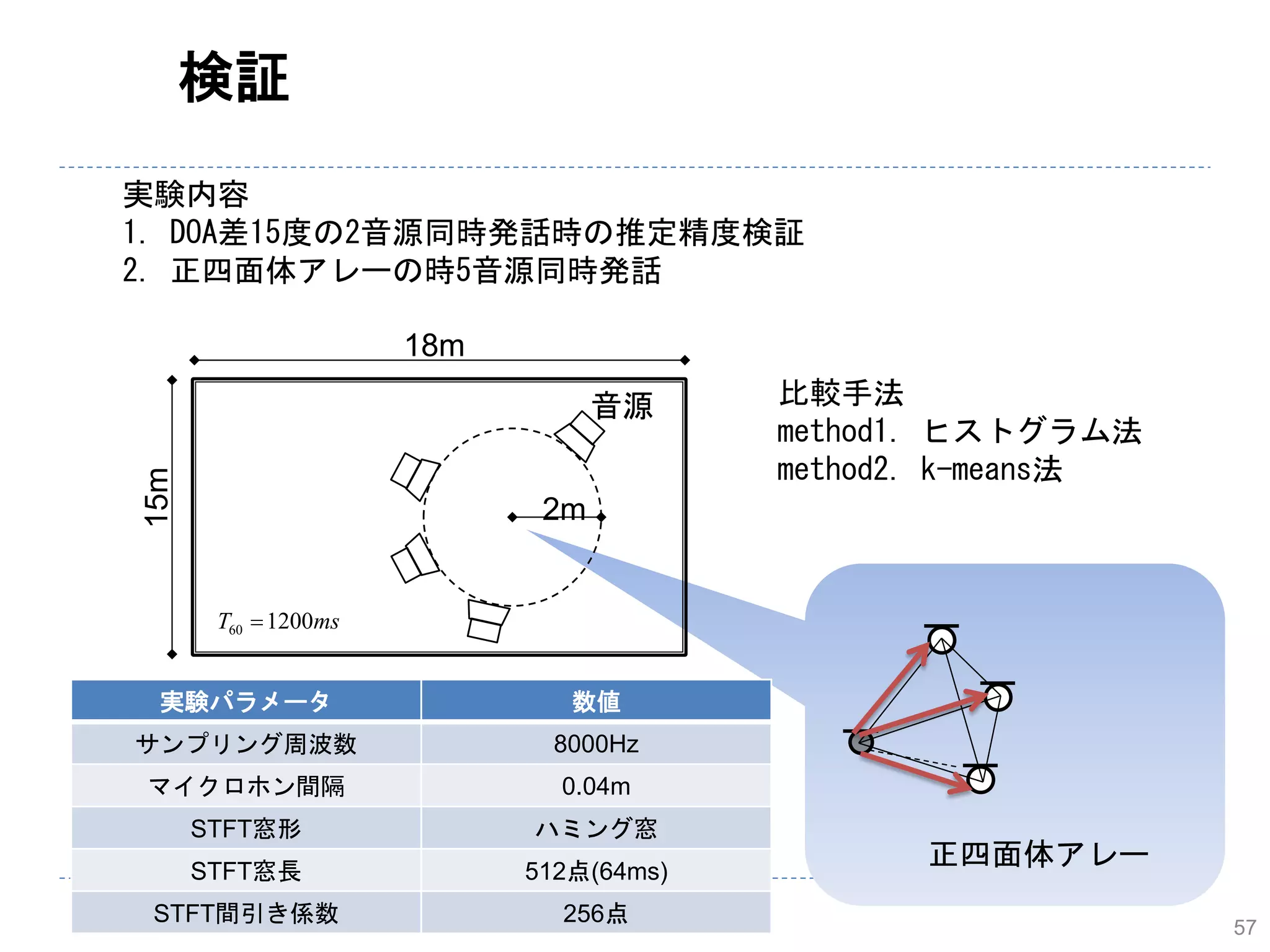 検証

実験内容
1. DOA差15度の2音源同時発話時の推定精度検証
2. 正四面体アレーの時5音源同時発話

18m

15m

音源

2m

$T_{60} = 1200ms$

比較手法
method1. ヒストグラム法
method2. k-means法

| 実験パラメータ | 数値 |
|---|---|
| サンプリング周波数 | 8000Hz |
| マイクロホン間隔 | 0.04m |
| STFT窓形 | ハミング窓 |
| STFT窓長 | 512点(64ms) |
| STFT間引き係数 | 256点 |

正四面体アレー

57